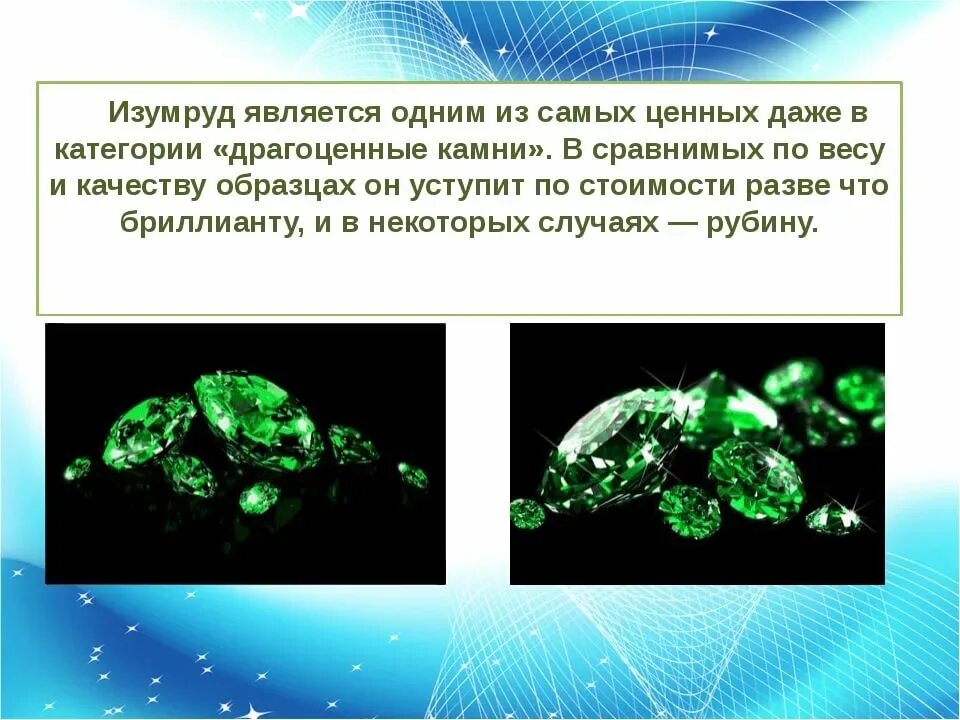 Изумруд является одним из самых ценных даже в категории «драгоценные камни». В сравнимых по весу и качеству образцах он уступит по стоимости разве что бриллианту, и в некоторых случаях — рубину.